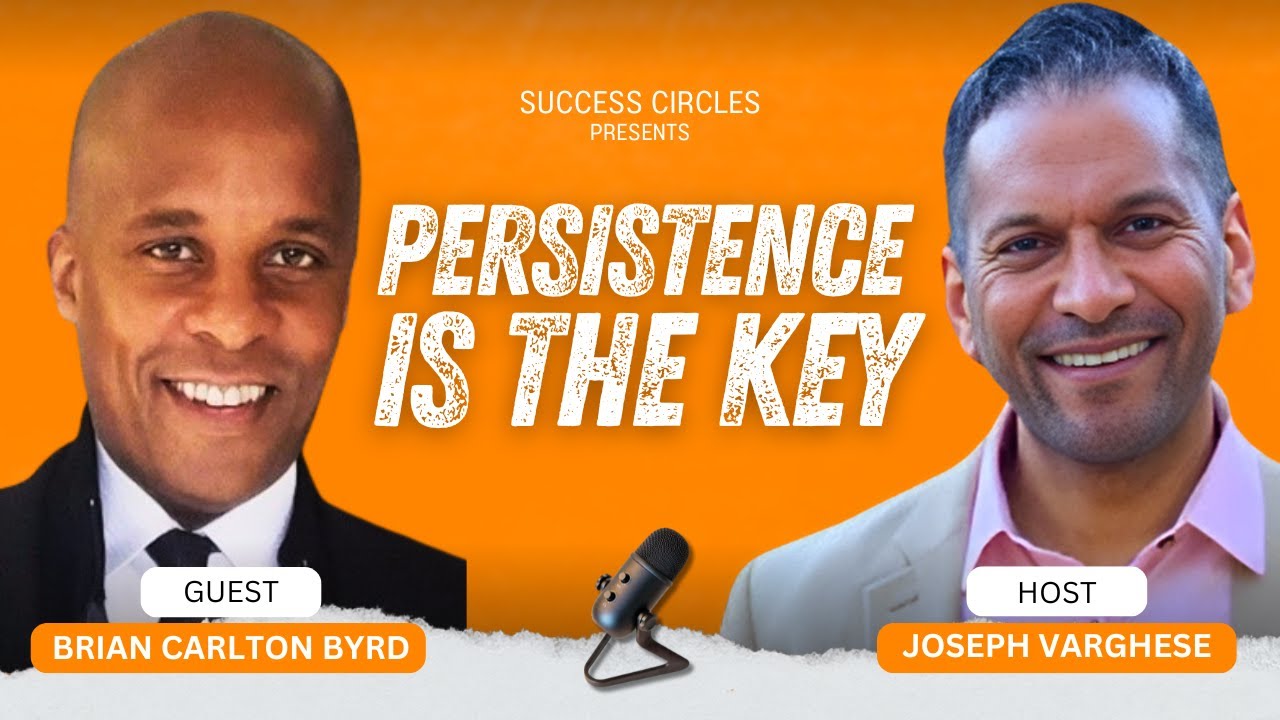 SUCCESS CIRCLES
PRESENTS

PERSISTENCE IS THE KEY

GUEST
BRIAN CARLTON BYRD

HOST
JOSEPH VARGHESE